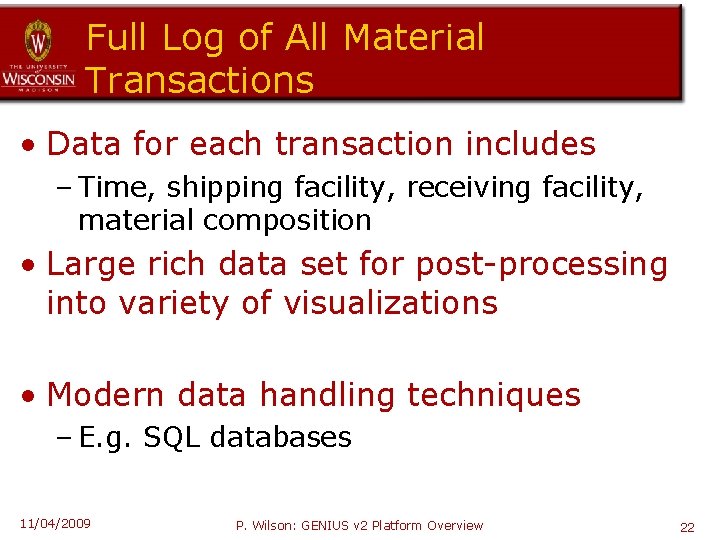 W
THE UNIVERSITY of WISCONSIN MADISON

Full Log of All Material Transactions

• Data for each transaction includes
– Time, shipping facility, receiving facility, material composition
• Large rich data set for post-processing into variety of visualizations

• Modern data handling techniques
– E.g. SQL databases

11/04/2009
P. Wilson: GENIUS v2 Platform Overview
22